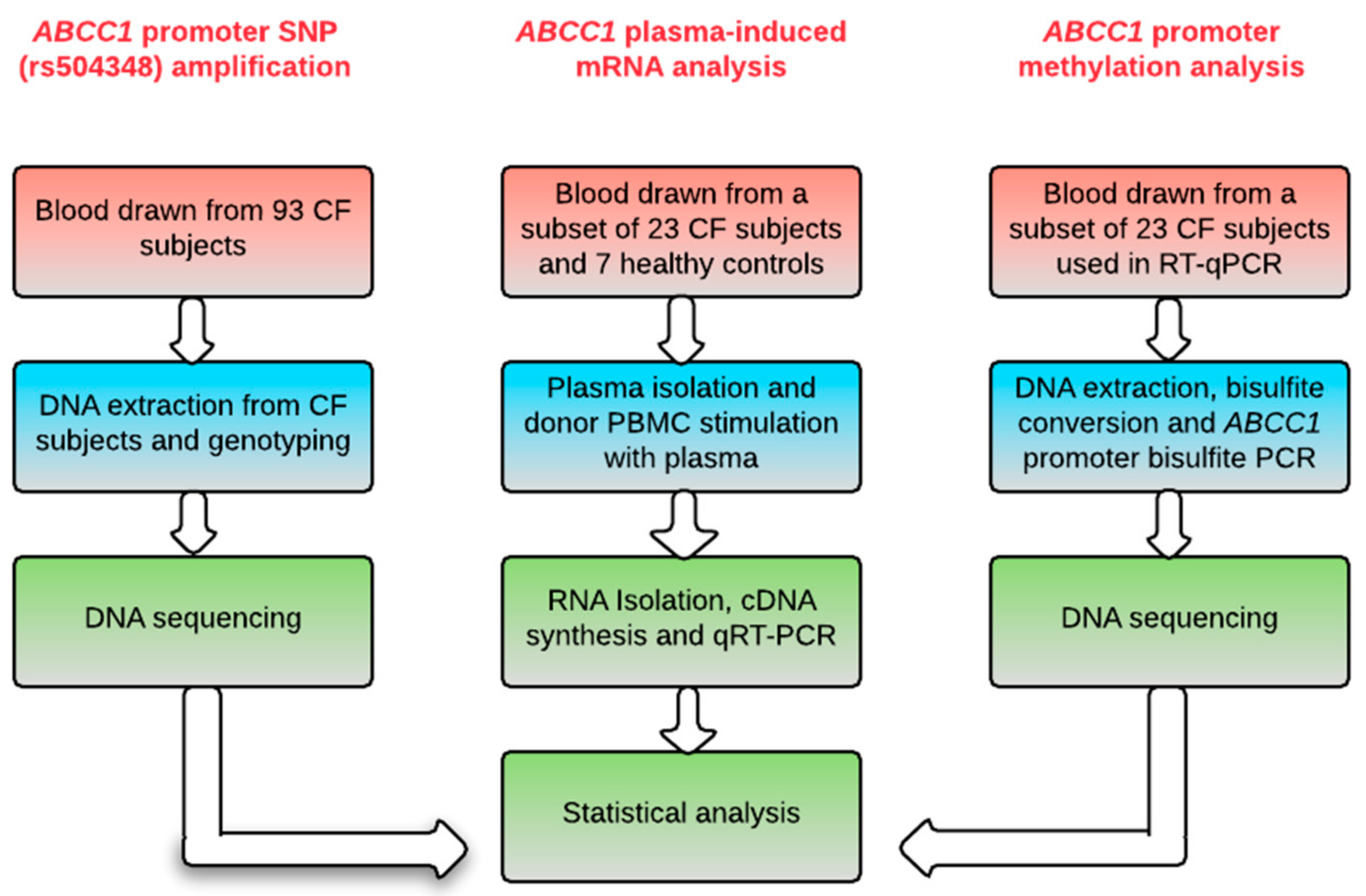 ABCC1 promoter SNP (rs504348) amplification

Blood drawn from 93 CF subjects

DNA extraction from CF subjects and genotyping

DNA sequencing

ABCC1 plasma-induced mRNA analysis

Blood drawn from a subset of 23 CF subjects and 7 healthy controls

Plasma isolation and donor PBMC stimulation with plasma

RNA Isolation, cDNA synthesis and qRT-PCR

Statistical analysis

ABCC1 promoter methylation analysis

Blood drawn from a subset of 23 CF subjects used in RT-qPCR

DNA extraction, bisulfite conversion and ABCC1 promoter bisulfite PCR

DNA sequencing